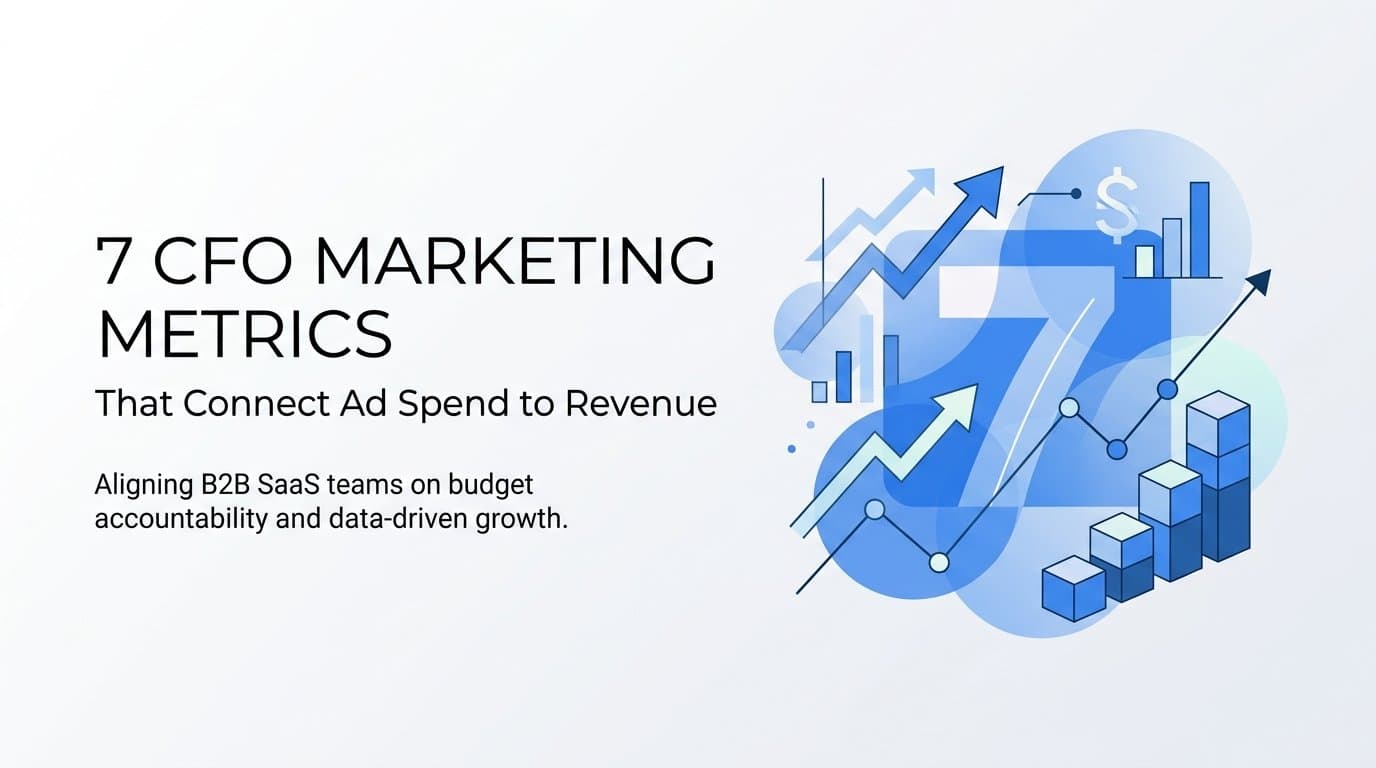 7 CFO MARKETING METRICS

That Connect Ad Spend to Revenue

Aligning B2B SaaS teams on budget accountability and data-driven growth.

7

$